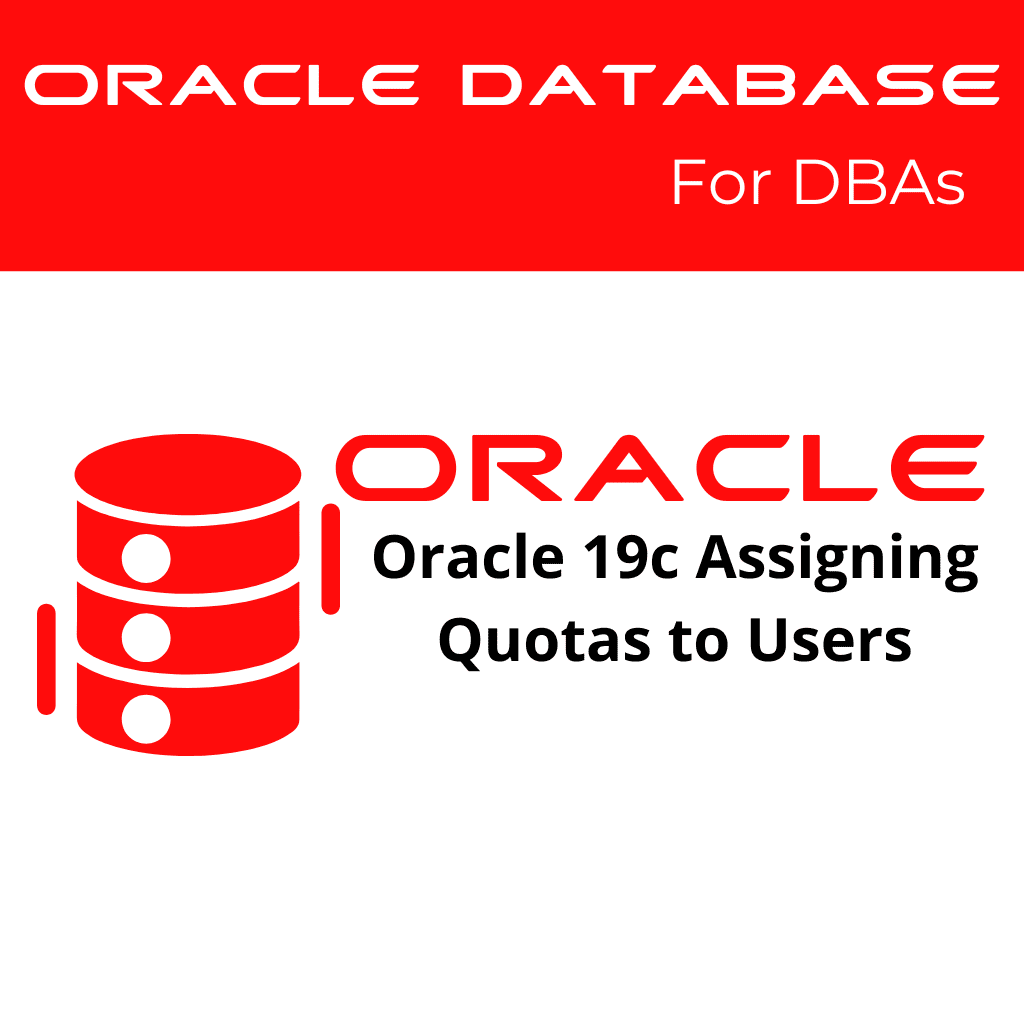 ORACLE DATABASE
For DBAs

ORACLE
Oracle 19c Assigning Quotas to Users